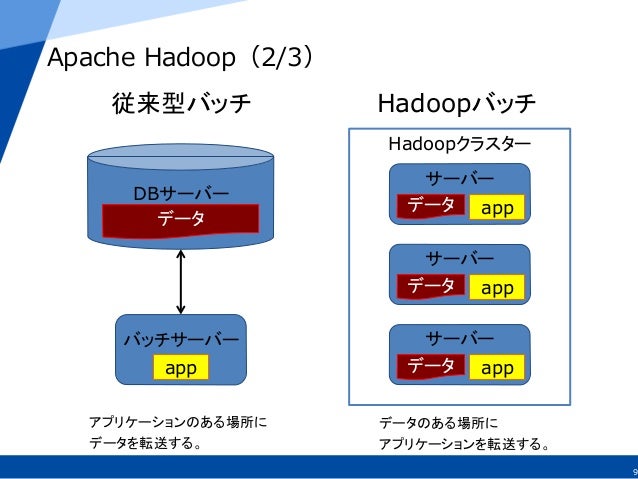 Apache Hadoop（2/3）

従来型バッチ

DBサーバー

データ

バッチサーバー

app

アプリケーションのある場所に
データを転送する。

Hadoopバッチ

Hadoopクラスター

サーバー

データ

app

サーバー

データ

app

サーバー

データ

app

データのある場所に
アプリケーションを転送する。

9